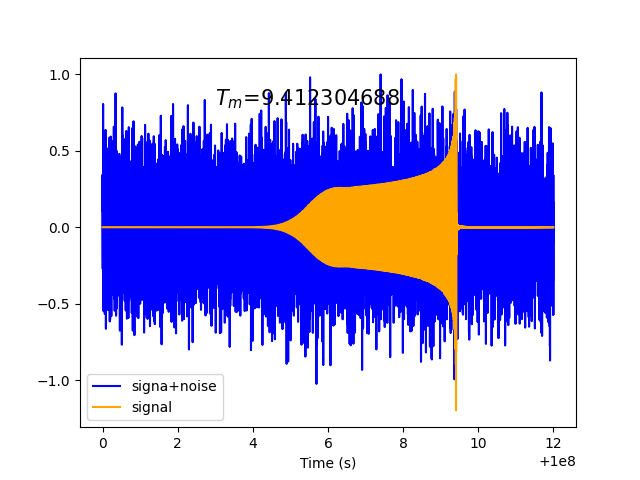 $T_m$=9.412304688

1.0
0.5
0.0
−0.5
−1.0

signa+noise
signal

0
2
4
6
8
10
12
Time (s)
+1e8